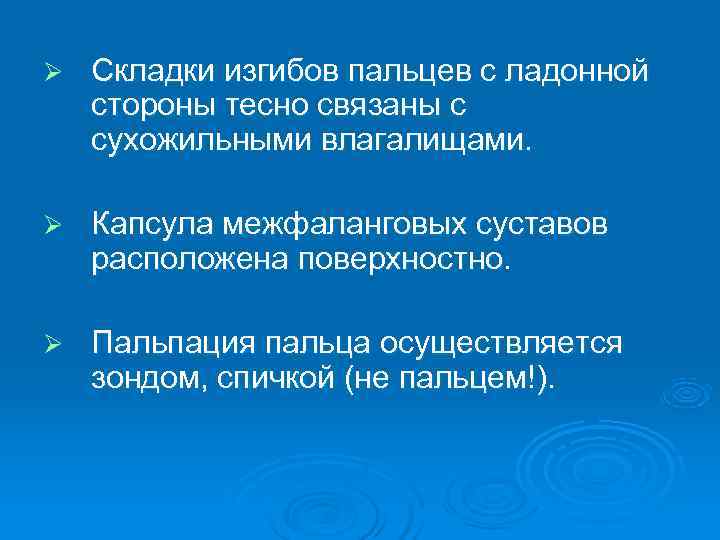 ➢ Складки изгибов пальцев с ладонной стороны тесно связаны с сухожильными влагалищами.

➢ Капсула межфаланговых суставов расположена поверхностно.

➢ Пальпация пальца осуществляется зондом, спичкой (не пальцем!).